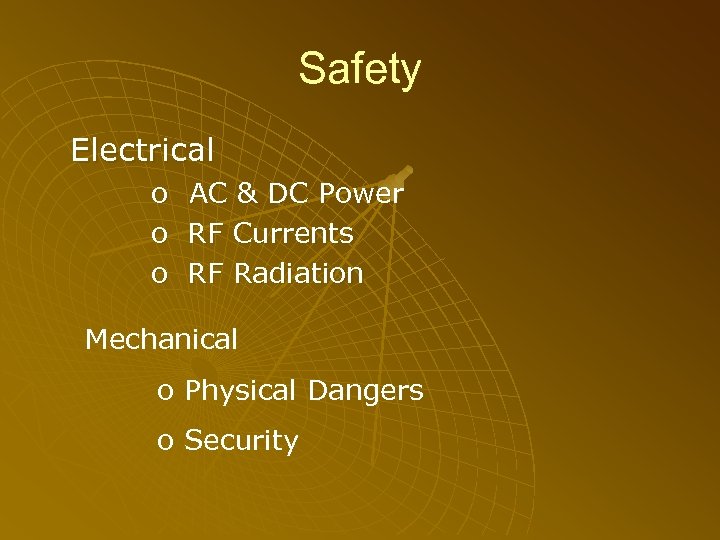 Safety

Electrical

o AC & DC Power
o RF Currents
o RF Radiation

Mechanical

o Physical Dangers
o Security